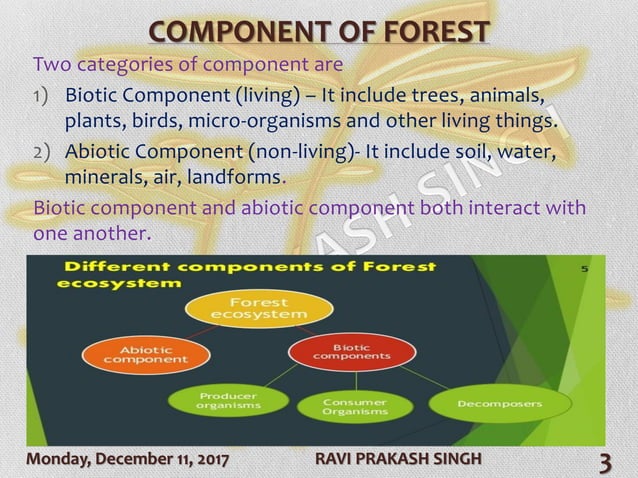 COMPONENT OF FOREST

Two categories of component are

1) Biotic Component (living) – It include trees, animals, plants, birds, micro-organisms and other living things.

2) Abiotic Component (non-living)- It include soil, water, minerals, air, landforms.

Biotic component and abiotic component both interact with one another.

ASH SINGH

Different components of Forest ecosystem

5

Forest ecosystem

Abiotic component

Biotic components

Producer organisms

Consumer Organisms

Decomposers

Monday, December 11, 2017

RAVI PRAKASH SINGH

3